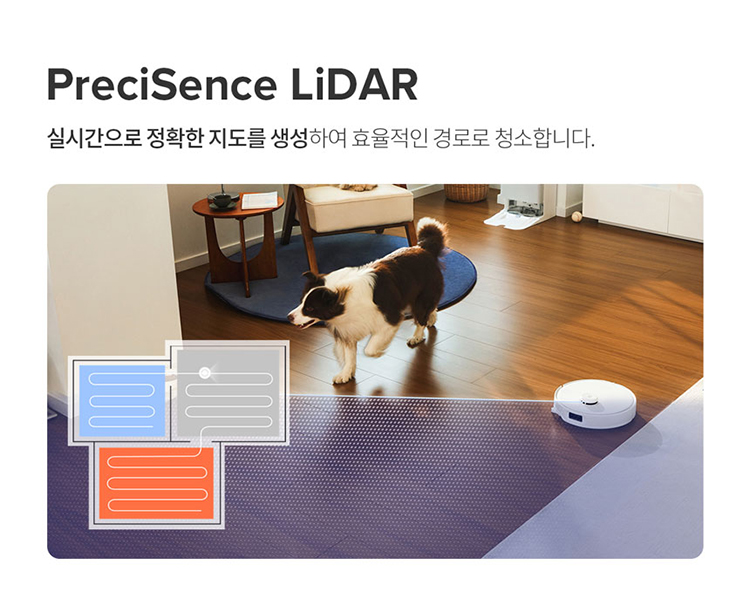 PreciSence LiDAR

실시간으로 정확한 지도를 생성하여 효율적인 경로로 청소합니다.